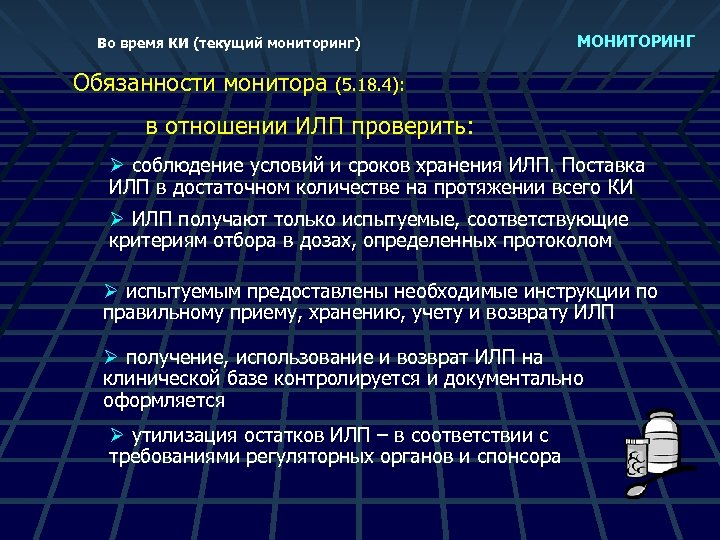 Во время КИ (текущий мониторинг)

МОНИТОРИНГ

Обязанности монитора (5.18.4):

в отношении ИЛП проверить:

➢ соблюдение условий и сроков хранения ИЛП. Поставка ИЛП в достаточном количестве на протяжении всего КИ

➢ ИЛП получают только испытуемые, соответствующие критериям отбора в дозах, определенных протоколом

➢ испытуемым предоставлены необходимые инструкции по правильному приему, хранению, учету и возврату ИЛП

➢ получение, использование и возврат ИЛП на клинической базе контролируется и документально оформляется

➢ утилизация остатков ИЛП – в соответствии с требованиями регуляторных органов и спонсора